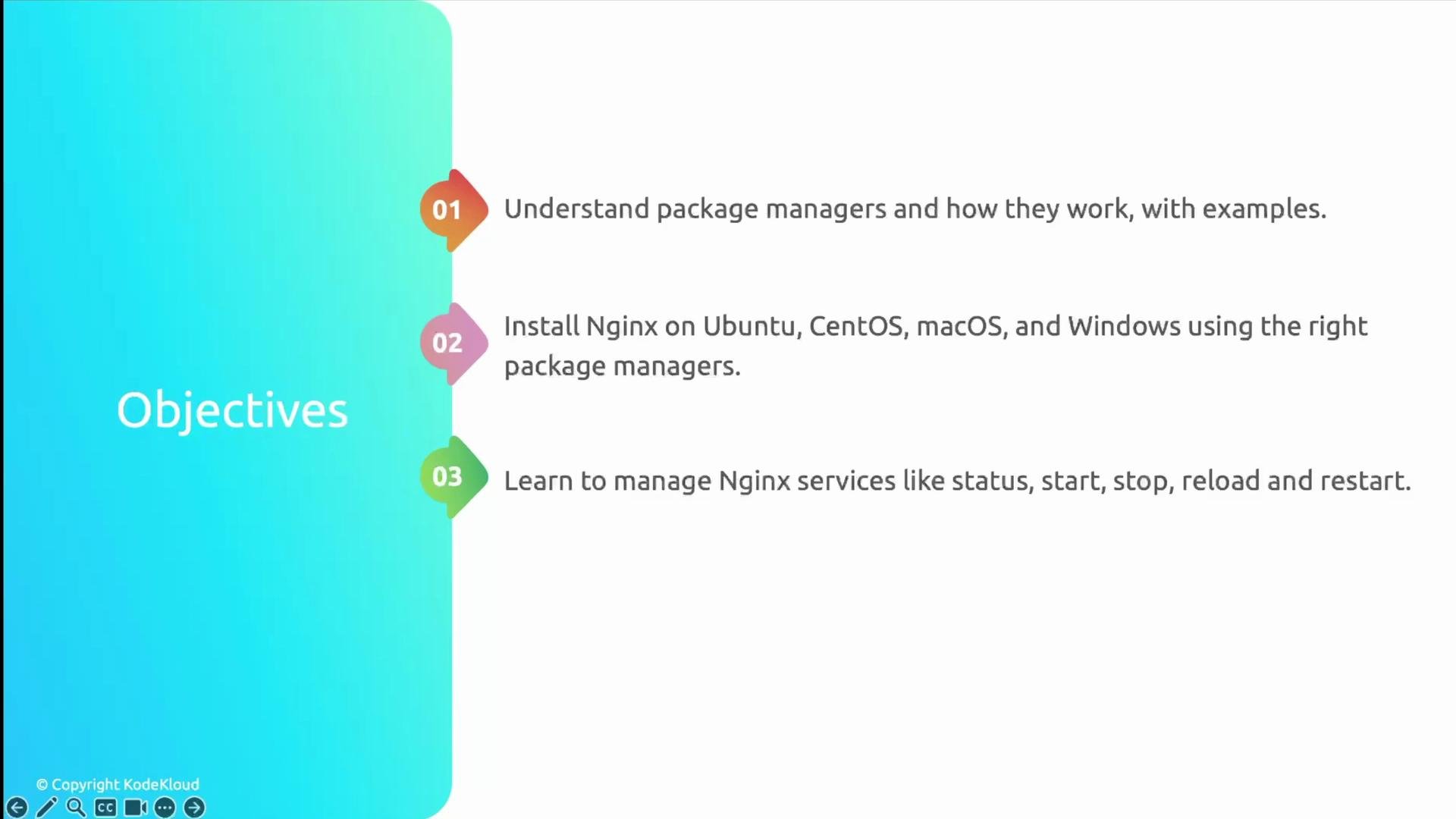 Objectives

01 Understand package managers and how they work, with examples.

02 Install Nginx on Ubuntu, CentOS, macOS, and Windows using the right package managers.

03 Learn to manage Nginx services like status, start, stop, reload and restart.

© Copyright KodeKloud

CC